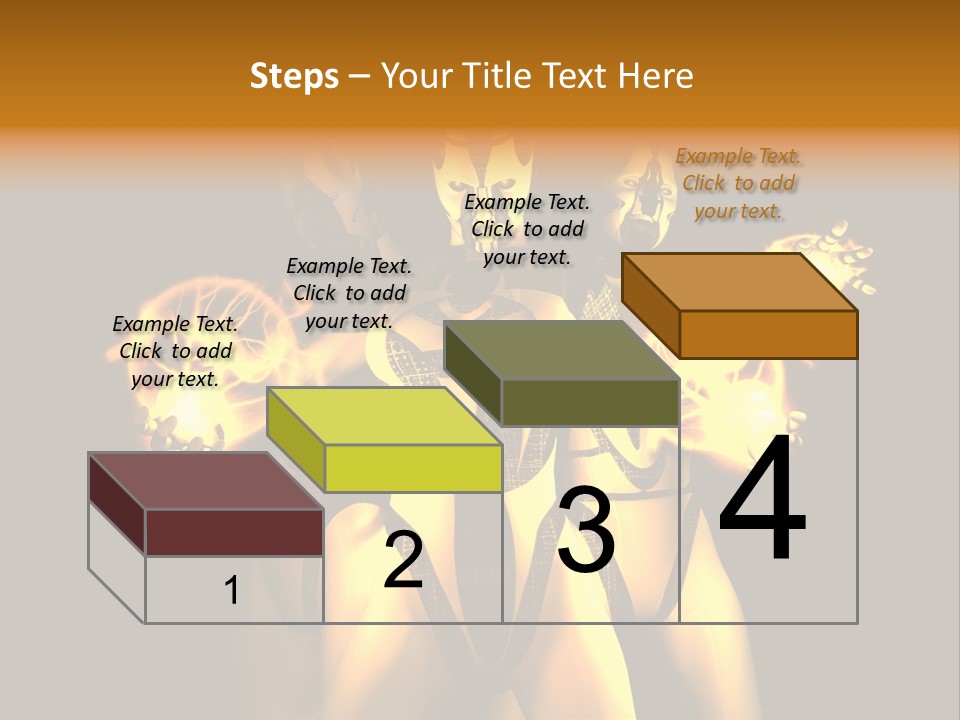 Steps – Your Title Text Here

Example Text. Click to add your text.

Example Text. Click to add your text.

Example Text. Click to add your text.

Example Text. Click to add your text.

1

2

3

4